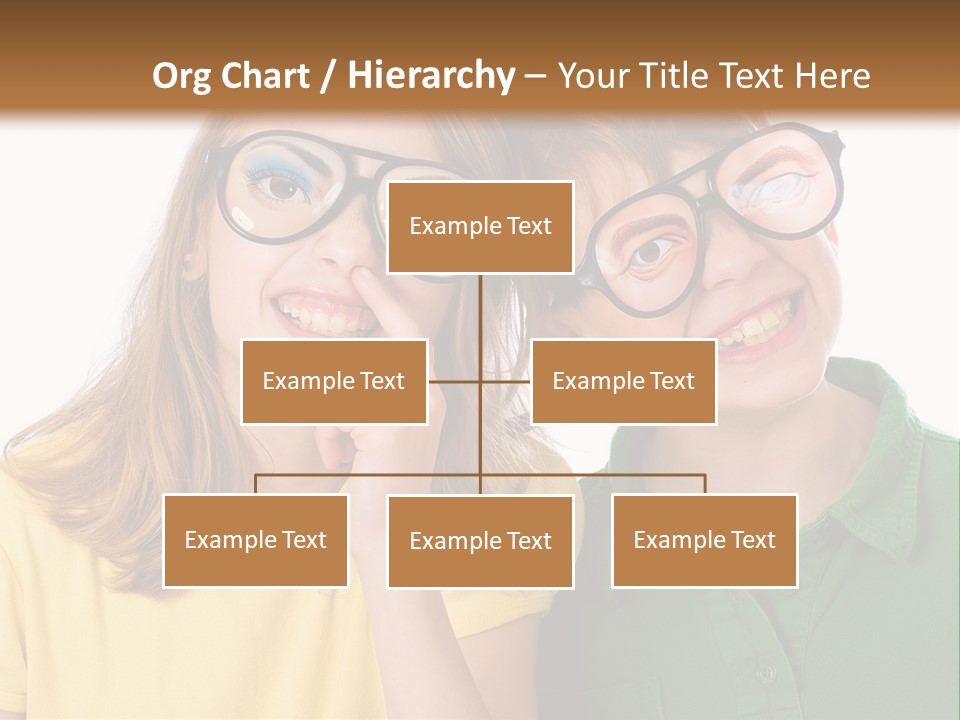 Org Chart / Hierarchy – Your Title Text Here

Example Text

Example Text

Example Text

Example Text

Example Text

Example Text